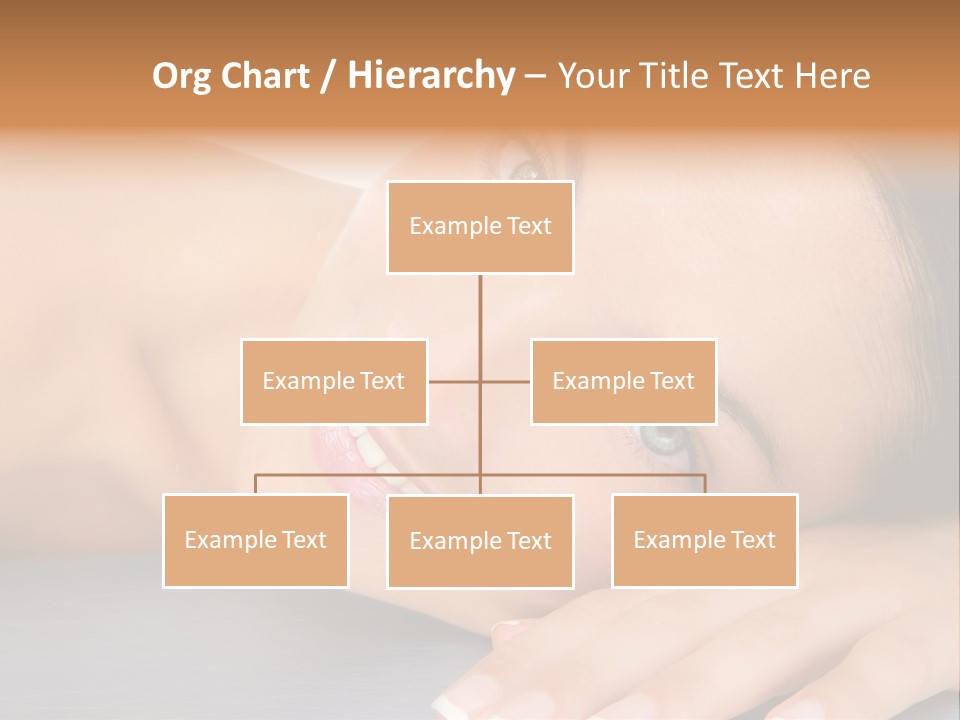 Org Chart / Hierarchy – Your Title Text Here

Example Text

Example Text

Example Text

Example Text

Example Text

Example Text